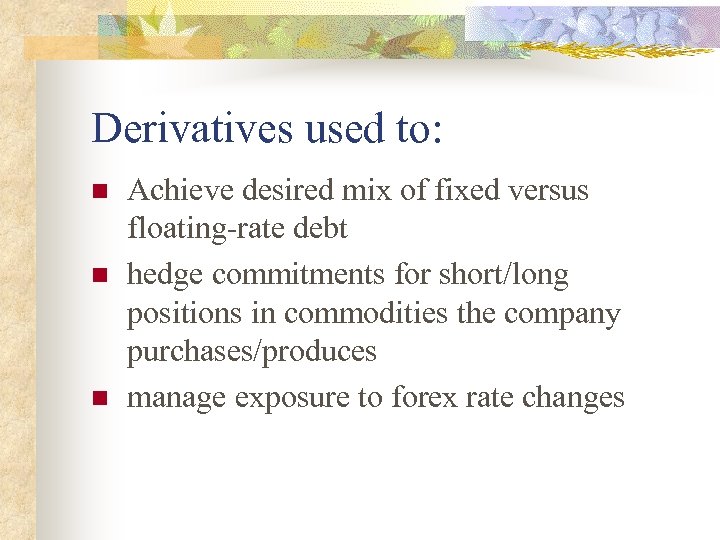 Derivatives used to:

- Achieve desired mix of fixed versus floating-rate debt
- hedge commitments for short/long positions in commodities the company purchases/produces
- manage exposure to forex rate changes